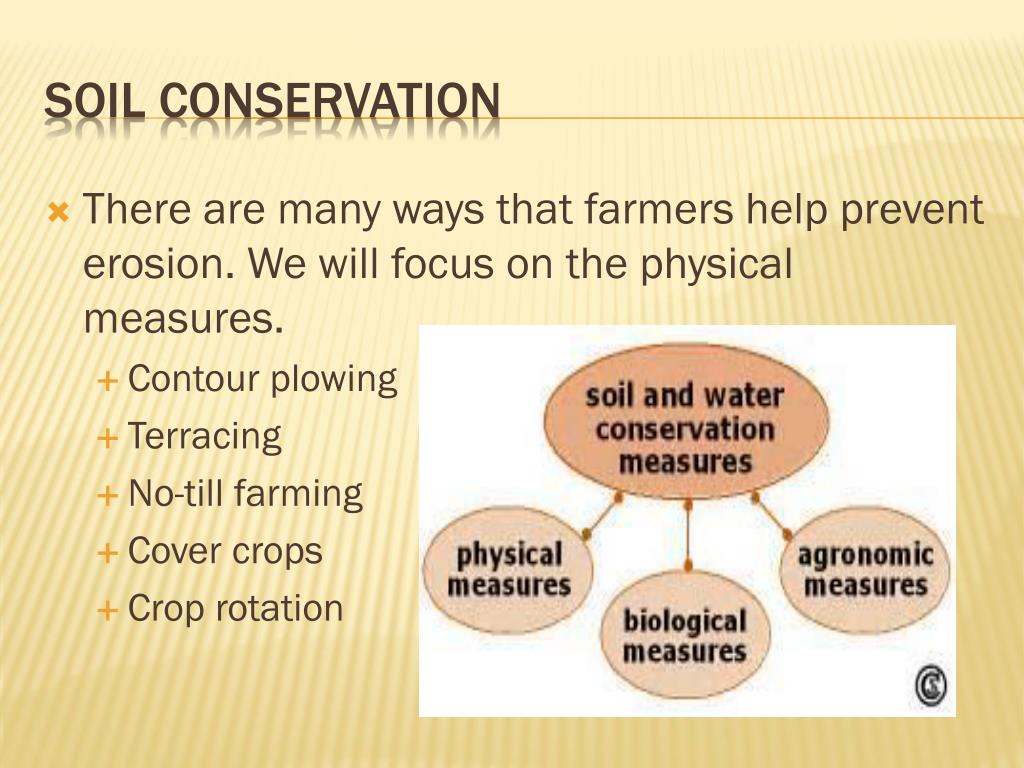 SOIL CONSERVATION

There are many ways that farmers help prevent erosion. We will focus on the physical measures.

Contour plowing
Terracing
No-till farming
Cover crops
Crop rotation

soil and water conservation measures

physical measures

biological measures

agronomic measures